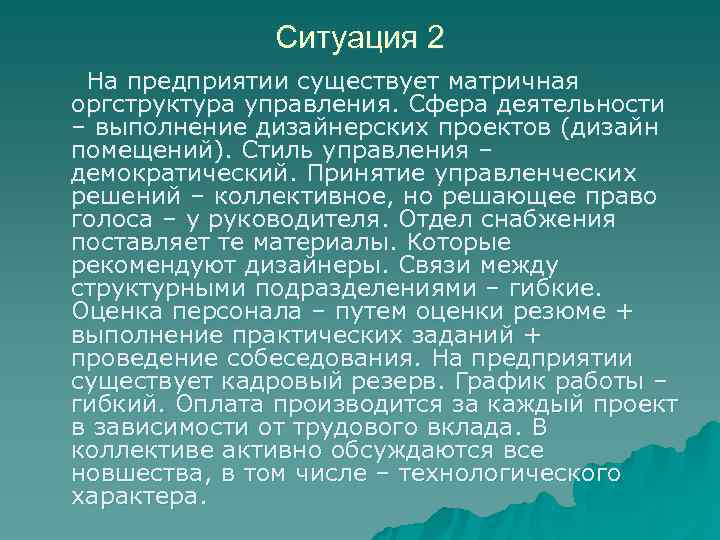 Ситуация 2

На предприятии существует матричная оргструктура управления. Сфера деятельности – выполнение дизайнерских проектов (дизайн помещений). Стиль управления – демократический. Принятие управленческих решений – коллективное, но решающее право голоса – у руководителя. Отдел снабжения поставляет те материалы. Которые рекомендуют дизайнеры. Связи между структурными подразделениями – гибкие. Оценка персонала – путем оценки резюме + выполнение практических заданий + проведение собеседования. На предприятии существует кадровый резерв. График работы – гибкий. Оплата производится за каждый проект в зависимости от трудового вклада. В коллективе активно обсуждаются все новшества, в том числе – технологического характера.